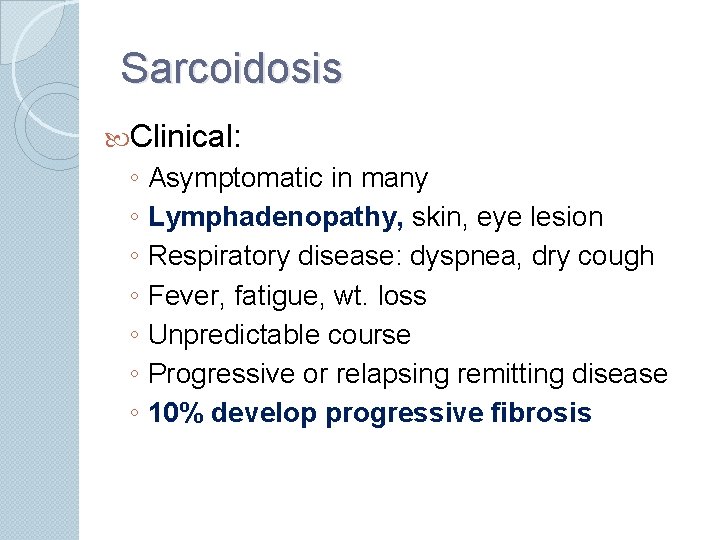 Sarcoidosis

Clinical:
◦ Asymptomatic in many
◦ Lymphadenopathy, skin, eye lesion
◦ Respiratory disease: dyspnea, dry cough
◦ Fever, fatigue, wt. loss
◦ Unpredictable course
◦ Progressive or relapsing remitting disease
◦ 10% develop progressive fibrosis